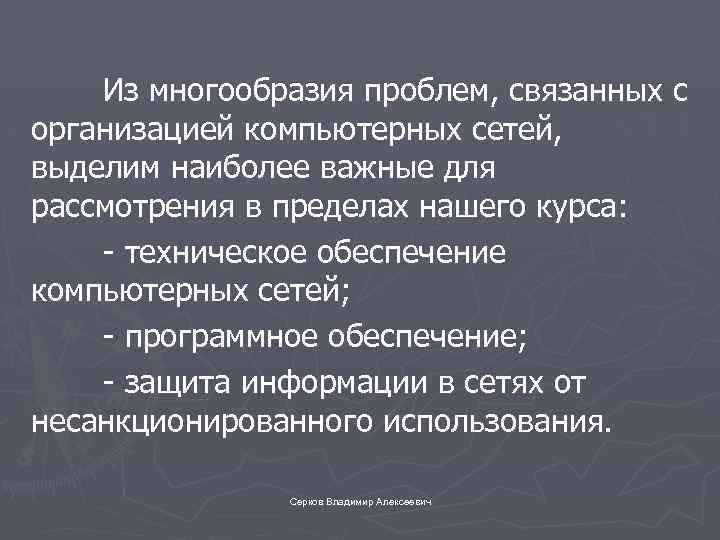 Из многообразия проблем, связанных с организацией компьютерных сетей, выделим наиболее важные для рассмотрения в пределах нашего курса:

- техническое обеспечение компьютерных сетей;

- программное обеспечение;

- защита информации в сетях от несанкционированного использования.

Серков Владимир Алексеевич